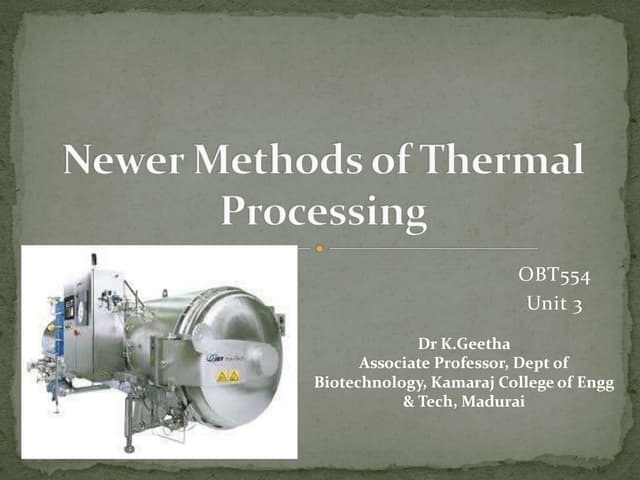 Newer Methods of Thermal Processing

OBT554
Unit 3

Dr K.Geetha
Associate Professor, Dept of Biotechnology, Kamaraj College of Engg & Tech, Madurai